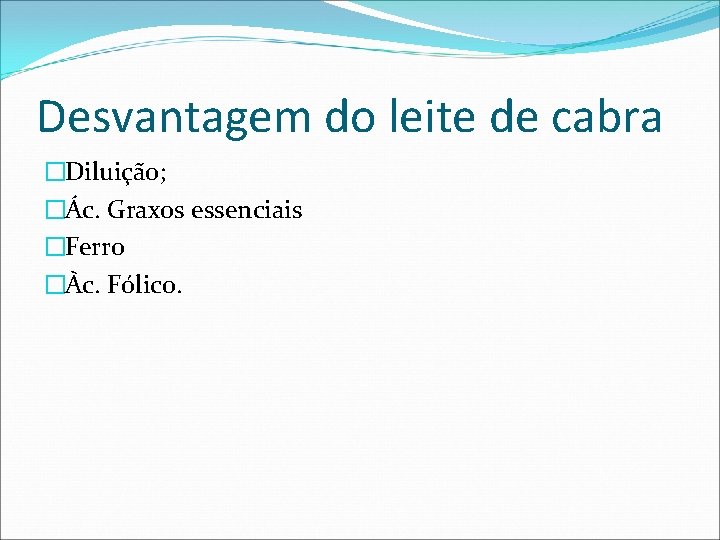 Desvantagem do leite de cabra

Diluição;

Ác. Graxos essenciais

Ferro

Àc. Fólico.